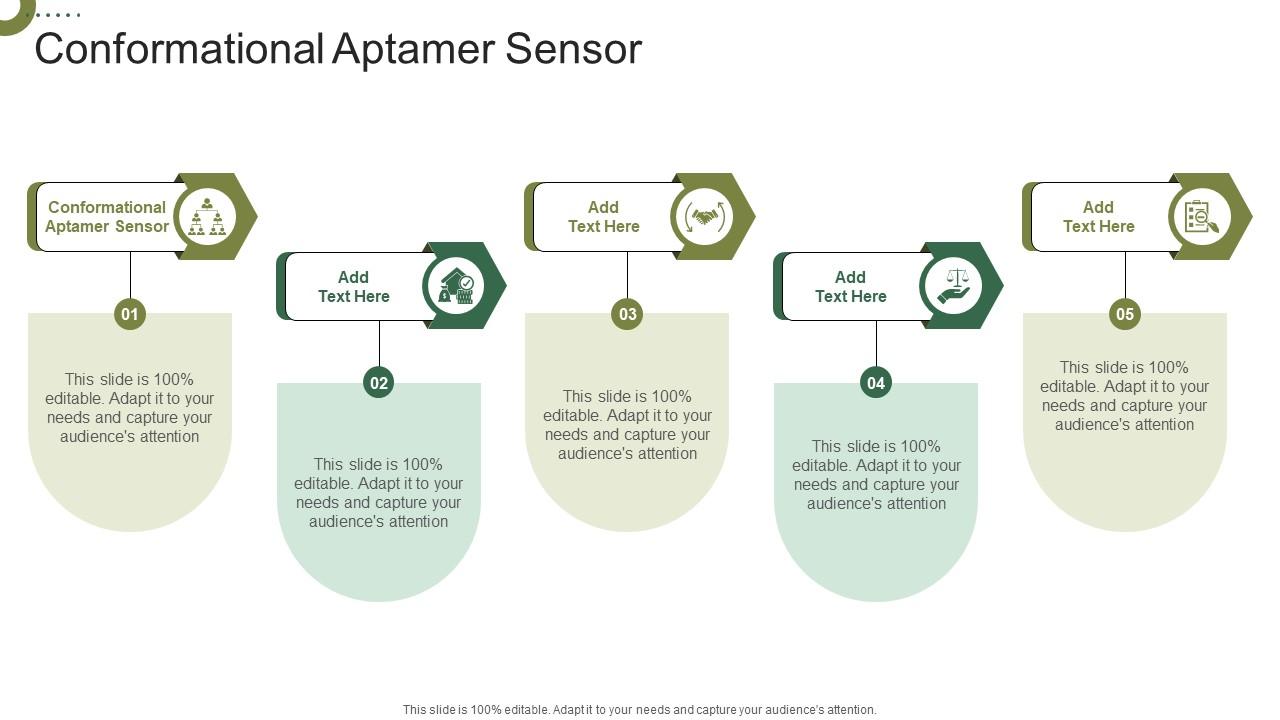 Conformational Aptamer Sensor

Conformational Aptamer Sensor

01

This slide is 100% editable. Adapt it to your needs and capture your audience's attention

Add Text Here

02

This slide is 100% editable. Adapt it to your needs and capture your audience's attention

Add Text Here

03

This slide is 100% editable. Adapt it to your needs and capture your audience's attention

Add Text Here

04

This slide is 100% editable. Adapt it to your needs and capture your audience's attention

Add Text Here

05

This slide is 100% editable. Adapt it to your needs and capture your audience's attention

This slide is 100% editable. Adapt it to your needs and capture your audience's attention.